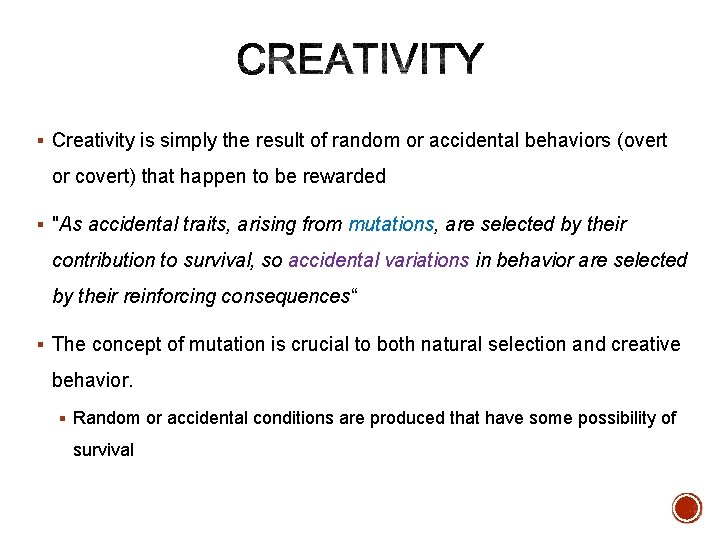 CREATIVITY

▪ Creativity is simply the result of random or accidental behaviors (overt or covert) that happen to be rewarded

▪ "As accidental traits, arising from mutations, are selected by their contribution to survival, so accidental variations in behavior are selected by their reinforcing consequences“

▪ The concept of mutation is crucial to both natural selection and creative behavior.

▪ Random or accidental conditions are produced that have some possibility of survival